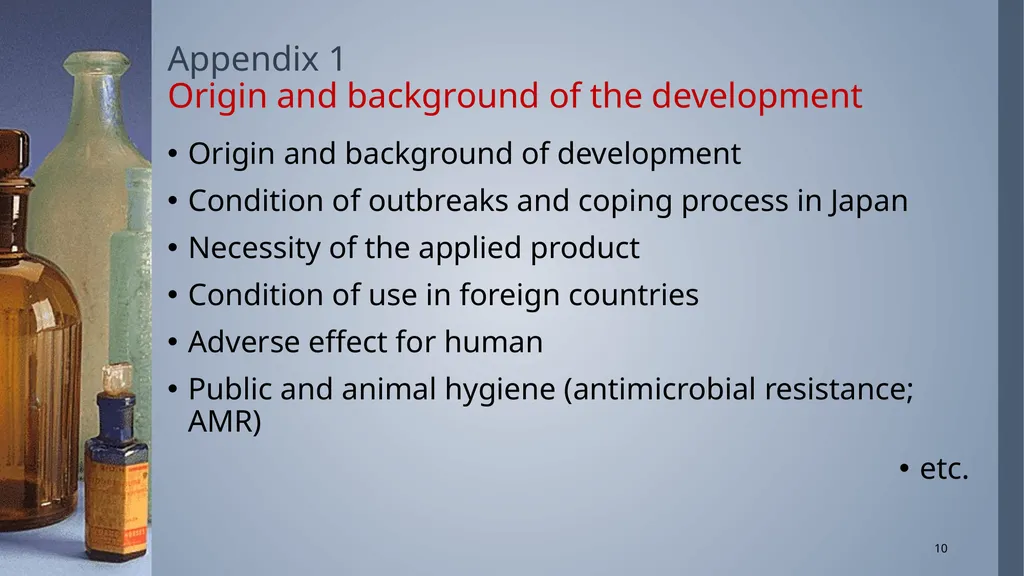 Appendix 1
Origin and background of the development

• Origin and background of development
• Condition of outbreaks and coping process in Japan
• Necessity of the applied product
• Condition of use in foreign countries
• Adverse effect for human
• Public and animal hygiene (antimicrobial resistance; AMR)

• etc.

10